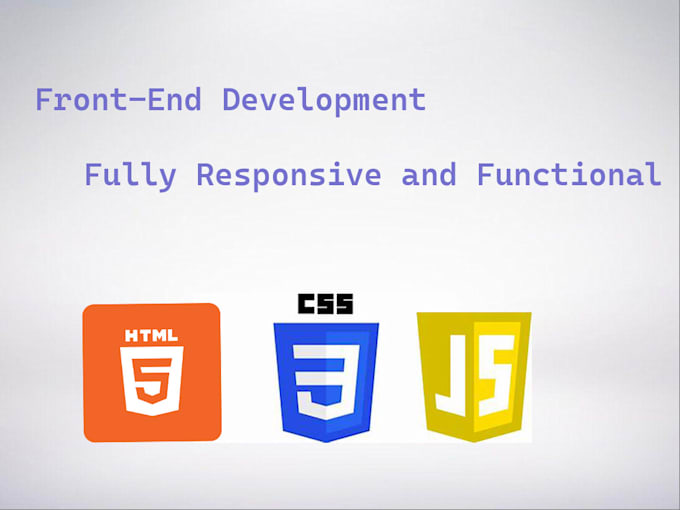 Front-End Development

Fully Responsive and Functional

HTML 5

CSS 3

JS